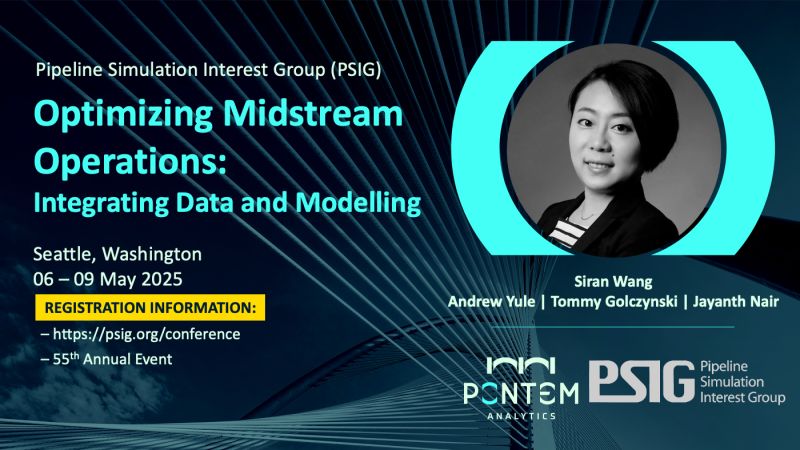 Pipeline Simulation Interest Group (PSIG)

Optimizing Midstream Operations:
Integrating Data and Modelling

Seattle, Washington
06 – 09 May 2025

REGISTRATION INFORMATION:
– https://psig.org/conference
– 55$^{th}$ Annual Event

Siran Wang
Andrew Yule | Tommy Golczynski | Jayanth Nair

PONTEM
ANALYTICS

PSIG Pipeline Simulation Interest Group